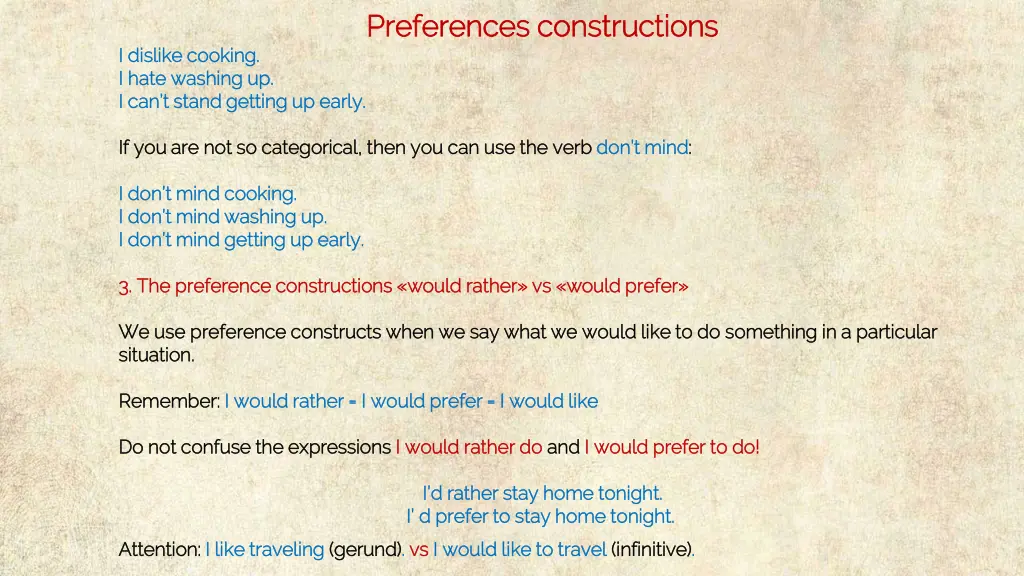 Preferences constructions

I dislike cooking.
I hate washing up.
I can't stand getting up early.

If you are not so categorical, then you can use the verb don't mind:

I don't mind cooking.
I don't mind washing up.
I don't mind getting up early.

3. The preference constructions «would rather» vs «would prefer»

We use preference constructs when we say what we would like to do something in a particular situation.

Remember: I would rather = I would prefer = I would like

Do not confuse the expressions I would rather do and I would prefer to do!

I'd rather stay home tonight.
I' d prefer to stay home tonight.

Attention: I like traveling (gerund). vs I would like to travel (infinitive).